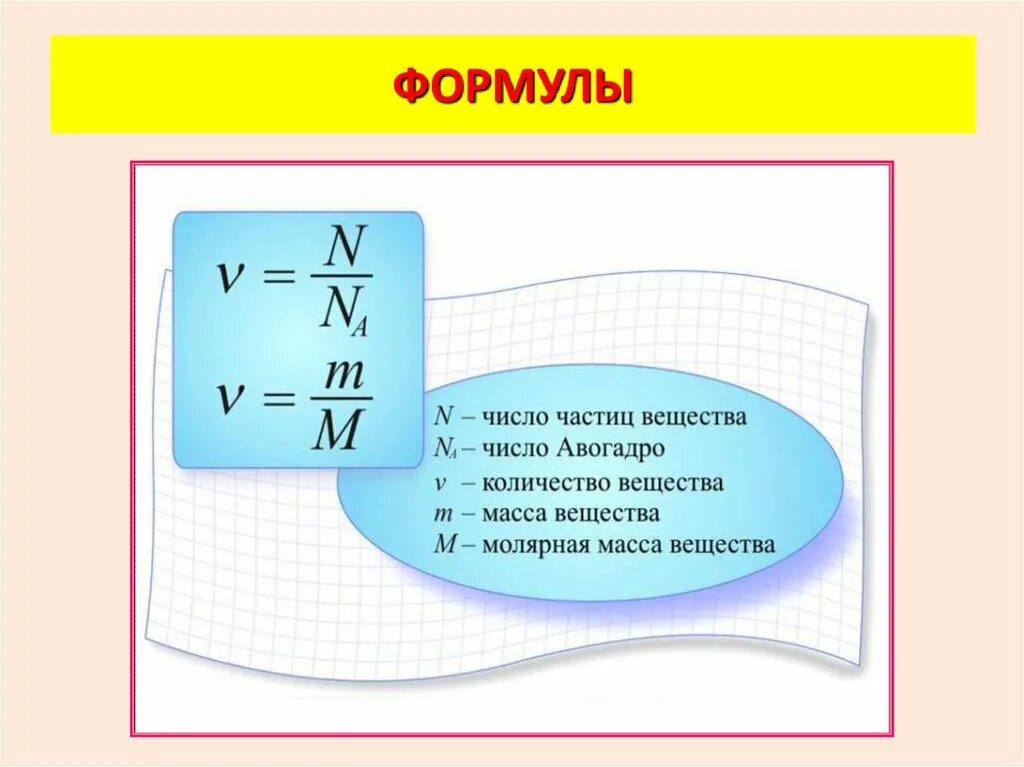 ФОРМУЛЫ

$\nu = \frac{N}{N_A}$

$\nu = \frac{m}{M}$

$N$ – число частиц вещества
$N_A$ – число Авогадро
$\nu$ – количество вещества
$m$ – масса вещества
$M$ – молярная масса вещества